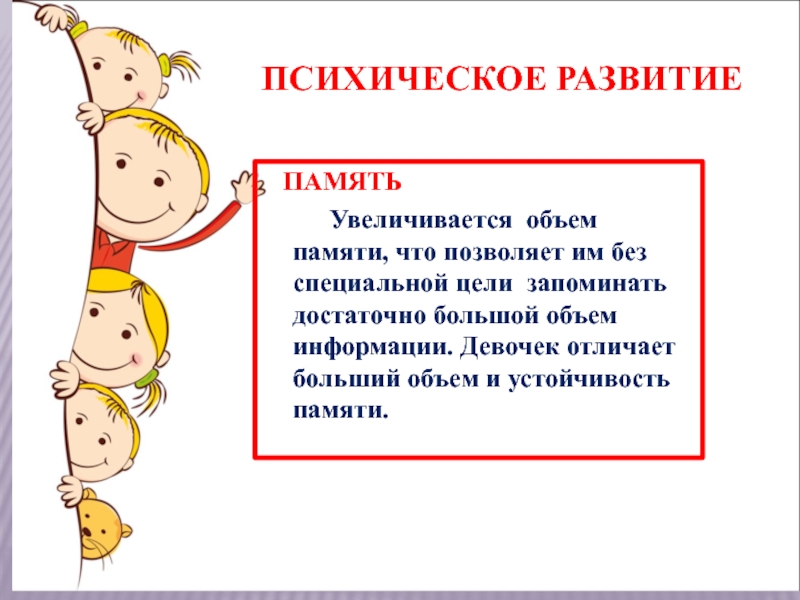 ПСИХИЧЕСКОЕ РАЗВИТИЕ

ПАМЯТЬ

Увеличивается объем памяти, что позволяет им без специальной цели запоминать достаточно большой объем информации. Девочек отличает больший объем и устойчивость памяти.